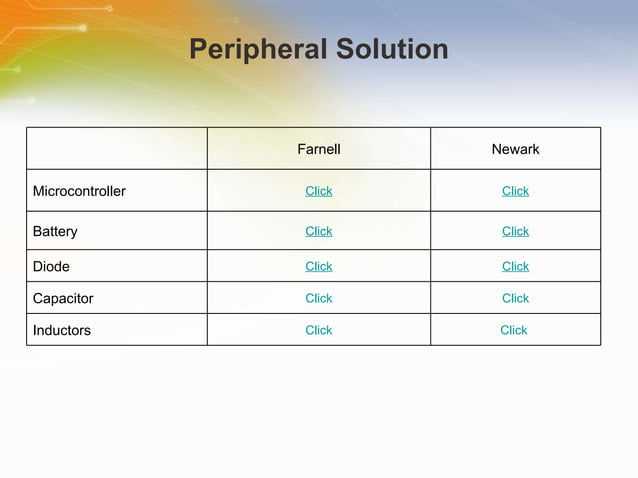 Peripheral Solution

| | Farnell | Newark |
|---|---|---|
| Microcontroller | Click | Click |
| Battery | Click | Click |
| Diode | Click | Click |
| Capacitor | Click | Click |
| Inductors | Click | Click |